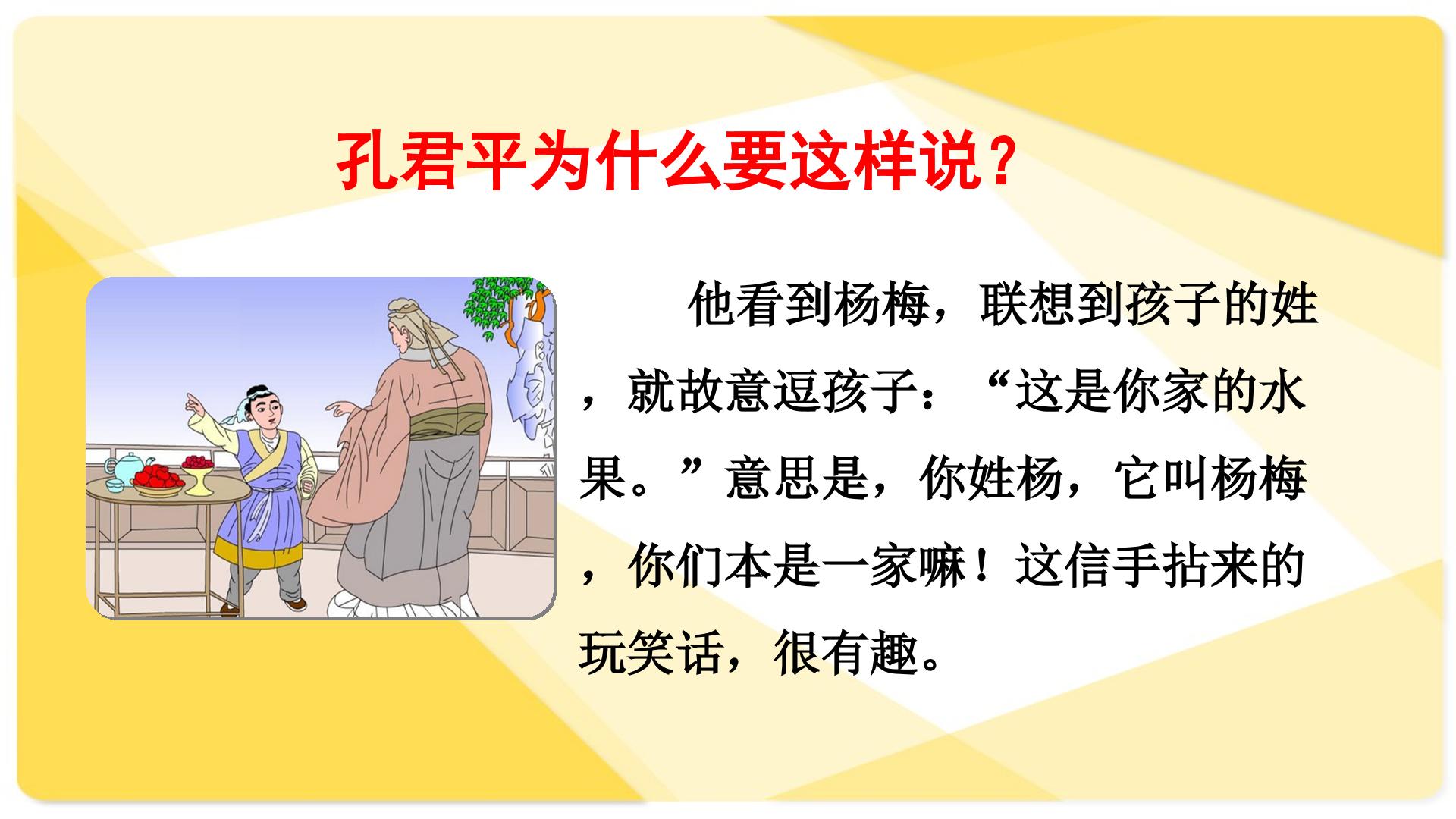 孔君平为什么要这样说？

他看到杨梅，联想到孩子的姓，就故意逗孩子：“这是你家的水果。”意思是，你姓杨，它叫杨梅，你们本是一家嘛！这信手拈来的玩笑话，很有趣。